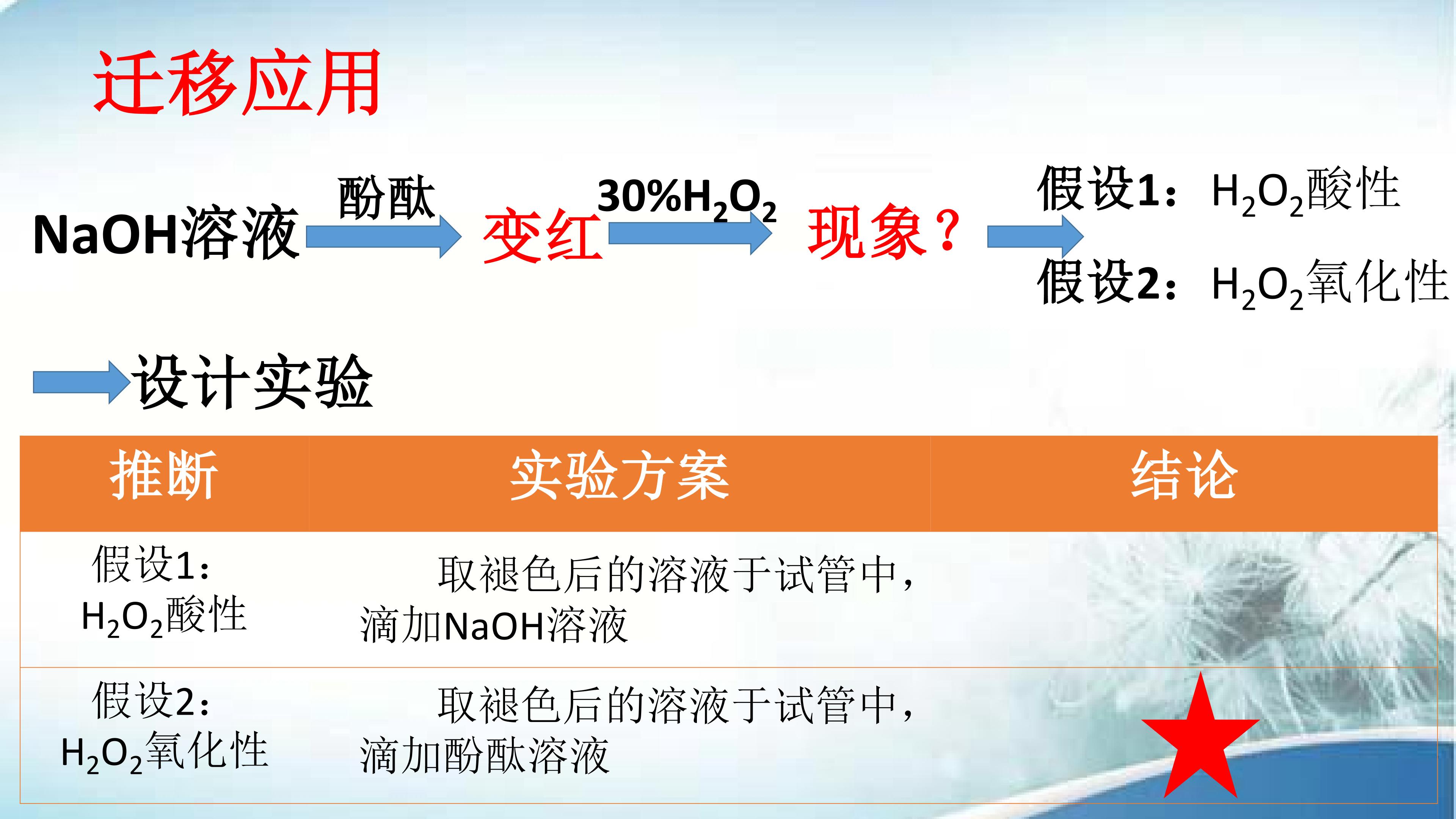 迁移应用

NaOH溶液 酚酞 变红 30%$H_2O_2$ 现象？

假设1：$H_2O_2$酸性
假设2：$H_2O_2$氧化性

设计实验

| 推断 | 实验方案 | 结论 |
|---|---|---|
| 假设1：$H_2O_2$酸性 | 取褪色后的溶液于试管中，滴加NaOH溶液 | |
| 假设2：$H_2O_2$氧化性 | 取褪色后的溶液于试管中，滴加酚酞溶液 | |